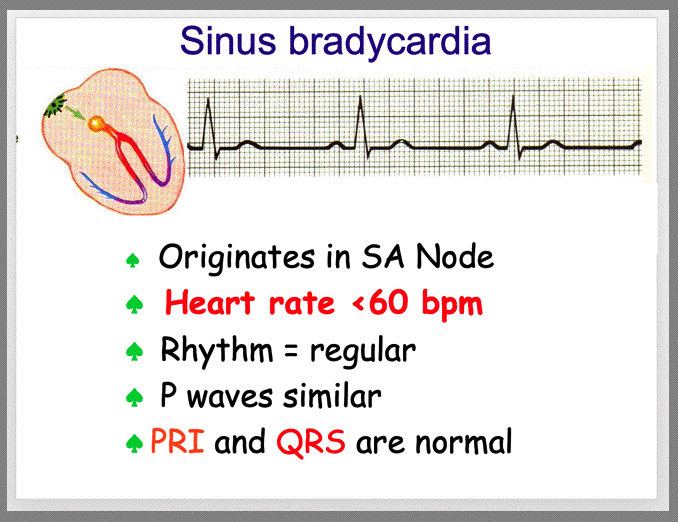 Sinus bradycardia

♠ Originates in SA Node
♠ Heart rate <60 bpm
♠ Rhythm = regular
♠ P waves similar
♠ PRI and QRS are normal